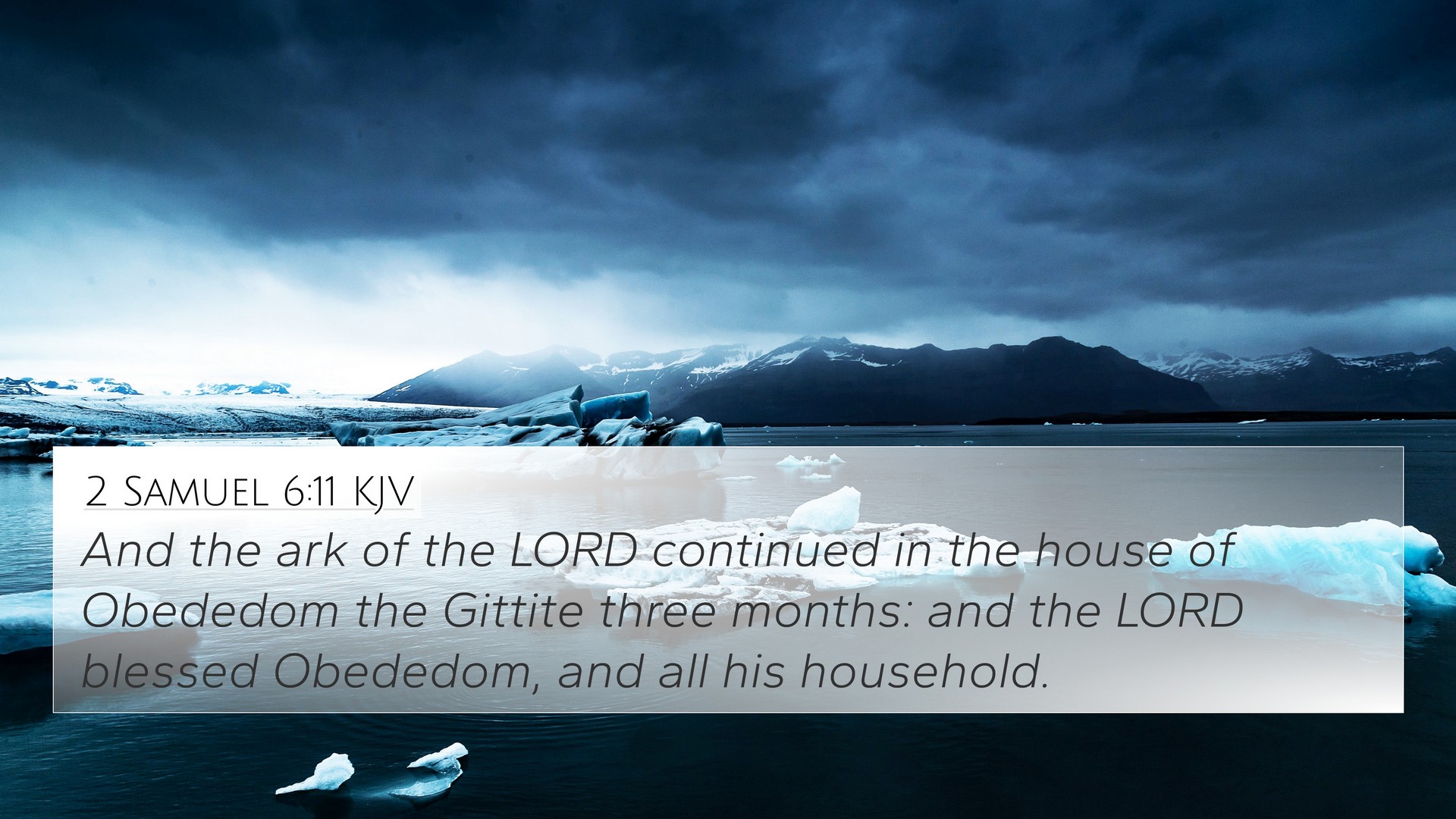 2 Samuel 6:11 KJV

And the ark of the LORD continued in the house of Obededom the Gittite three months: and the LORD blessed Obededom, and all his household.